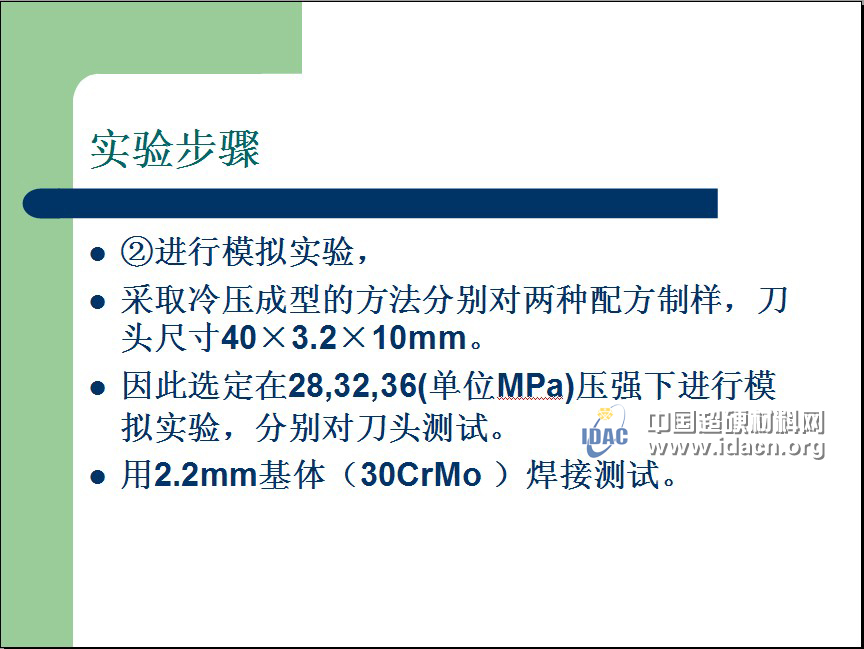 实验步骤

- ②进行模拟实验，
- 采取冷压成型的方法分别对两种配方制样，刀头尺寸40×3.2×10mm。
- 因此选定在28,32,36(单位MPa)压强下进行模拟实验，分别对刀头测试。
- 用2.2mm基体（30CrMo ）焊接测试。

IDAC 中国超硬材料网 www.idacn.org